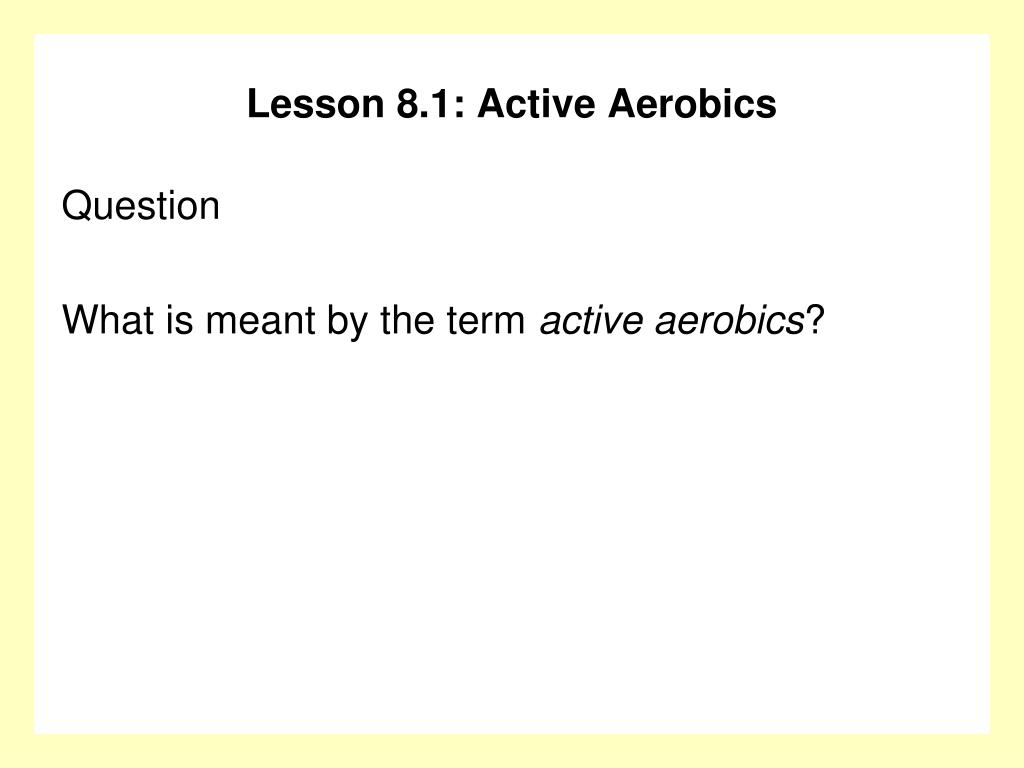 Lesson 8.1: Active Aerobics

Question

What is meant by the term active aerobics?